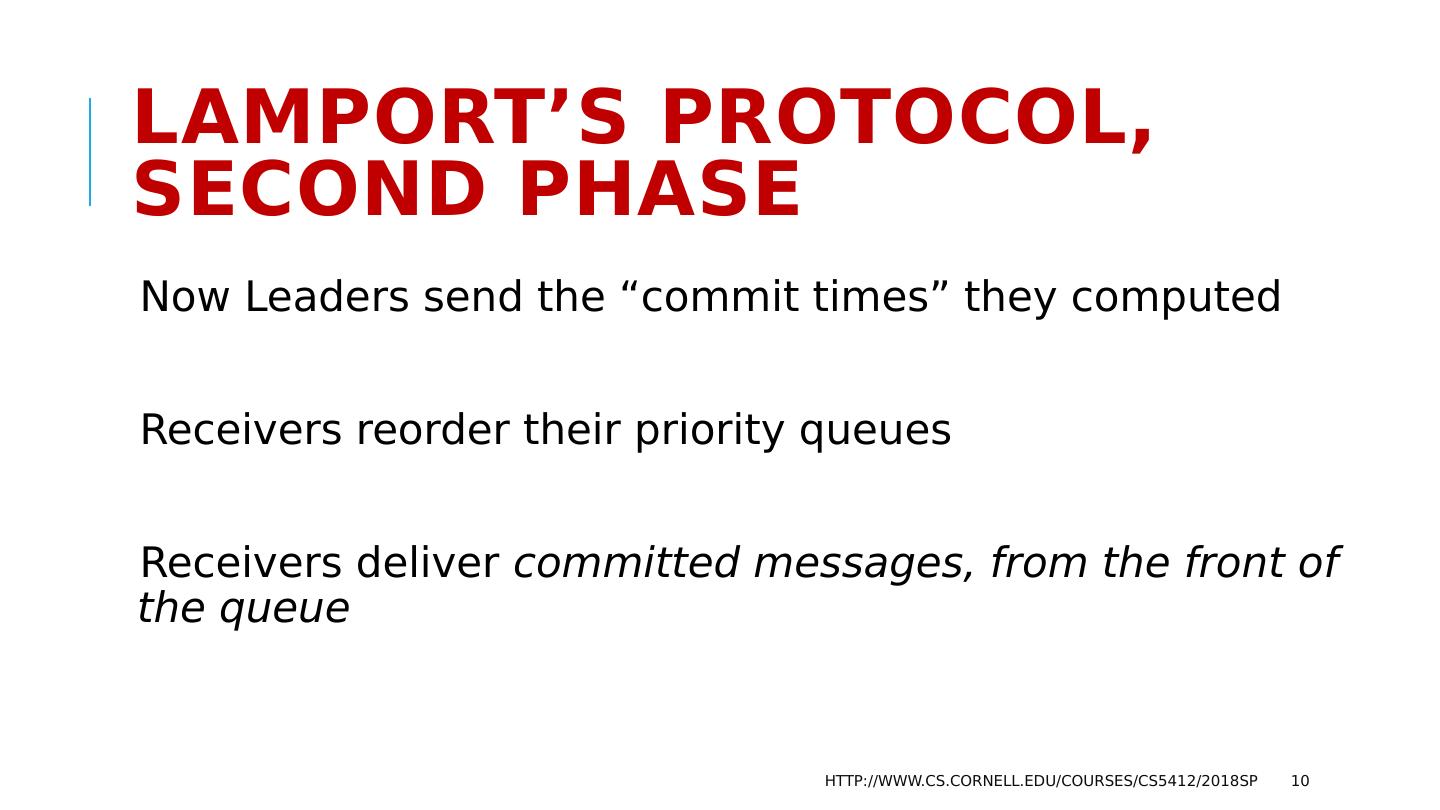 LAMPORT’S PROTOCOL, SECOND PHASE

Now Leaders send the “commit times” they computed

Receivers reorder their priority queues

Receivers deliver committed messages, from the front of the queue

HTTP://WWW.CS.CORNELL.EDU/COURSES/CS5412/2018SP 10